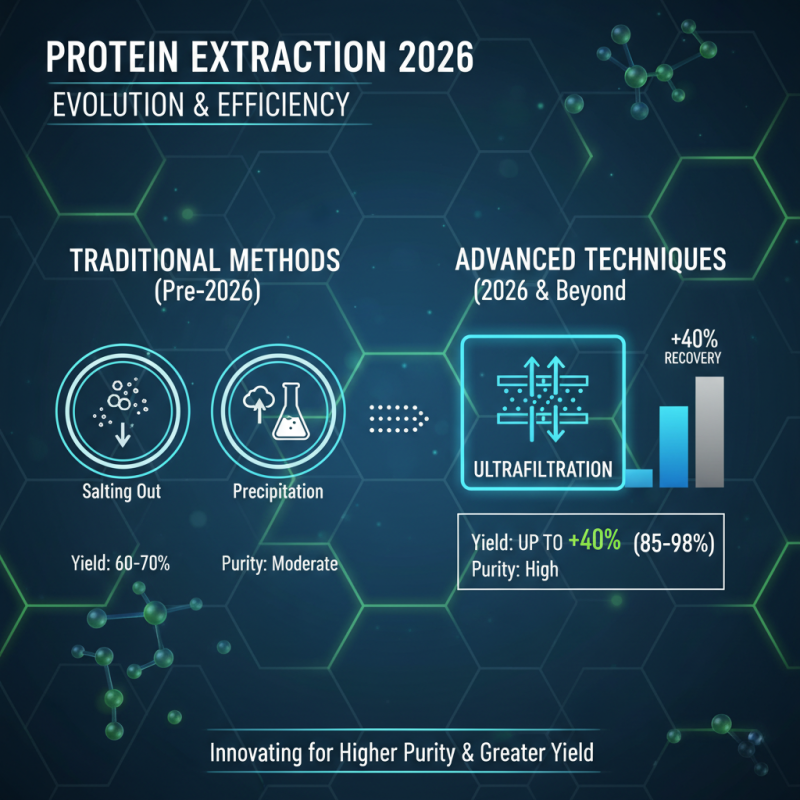 PROTEIN EXTRACTION 2026
EVOLUTION & EFFICIENCY

TRADITIONAL METHODS
(Pre-2026)

Salting Out

Precipitation

Yield: 60-70%

Purity: Moderate

ADVANCED TECHNIQUES
(2026 & Beyond

ULTRAFILTRATION

+40%
RECOVERY

Yield: UP TO +40% (85-98%)
Purity: High

Innovating for Higher Purity & Greater Yield